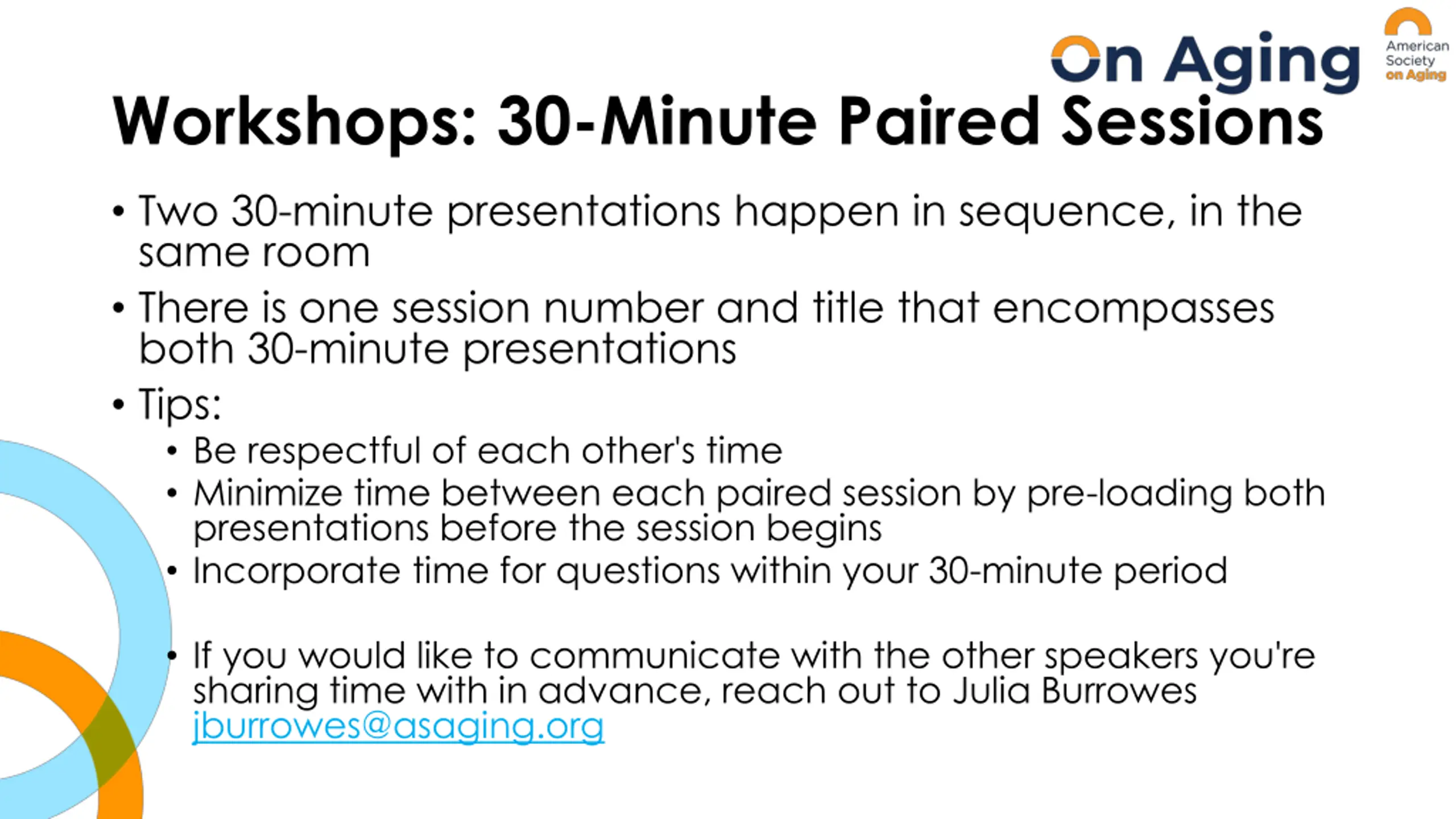 On Aging

American Society on Aging

Workshops: 30-Minute Paired Sessions

• Two 30-minute presentations happen in sequence, in the same room

• There is one session number and title that encompasses both 30-minute presentations

• Tips:
• Be respectful of each other's time
• Minimize time between each paired session by pre-loading both presentations before the session begins
• Incorporate time for questions within your 30-minute period

• If you would like to communicate with the other speakers you're sharing time with in advance, reach out to Julia Burrowes jburrowes@asaging.org